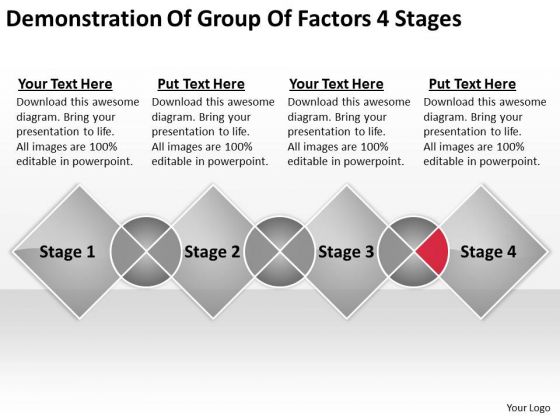 Demonstration Of Group Of Factors 4 Stages

Your Text Here
Download this awesome diagram. Bring your presentation to life. All images are 100% editable in powerpoint.

Put Text Here
Download this awesome diagram. Bring your presentation to life. All images are 100% editable in powerpoint.

Your Text Here
Download this awesome diagram. Bring your presentation to life. All images are 100% editable in powerpoint.

Put Text Here
Download this awesome diagram. Bring your presentation to life. All images are 100% editable in powerpoint.

Stage 1

Stage 2

Stage 3

Stage 4

Your Logo